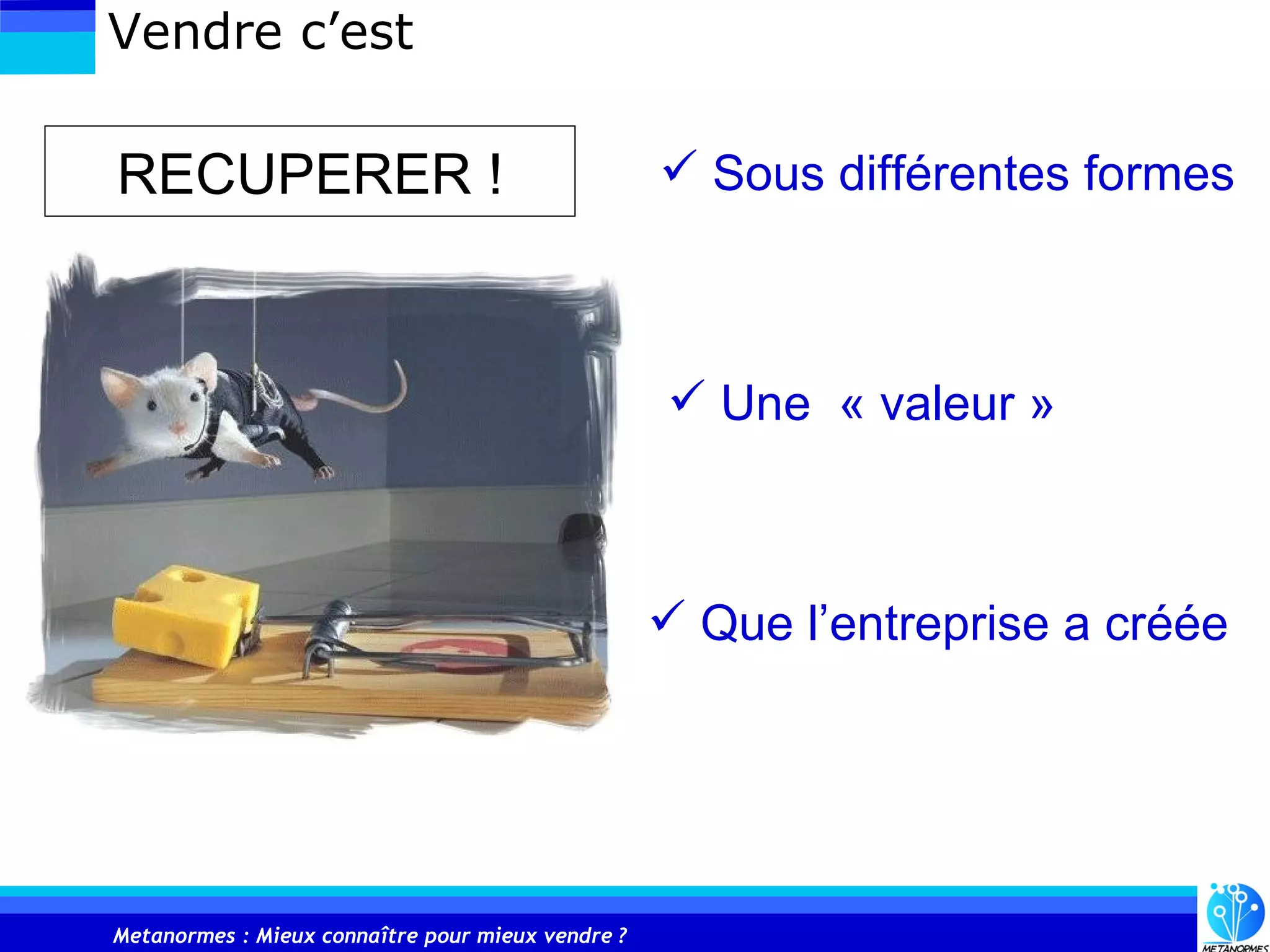 Vendre c’est

RECUPERER !

✓ Sous différentes formes

✓ Une « valeur »

✓ Que l’entreprise a créée

Metanormes : Mieux connaître pour mieux vendre ?

METANORMES